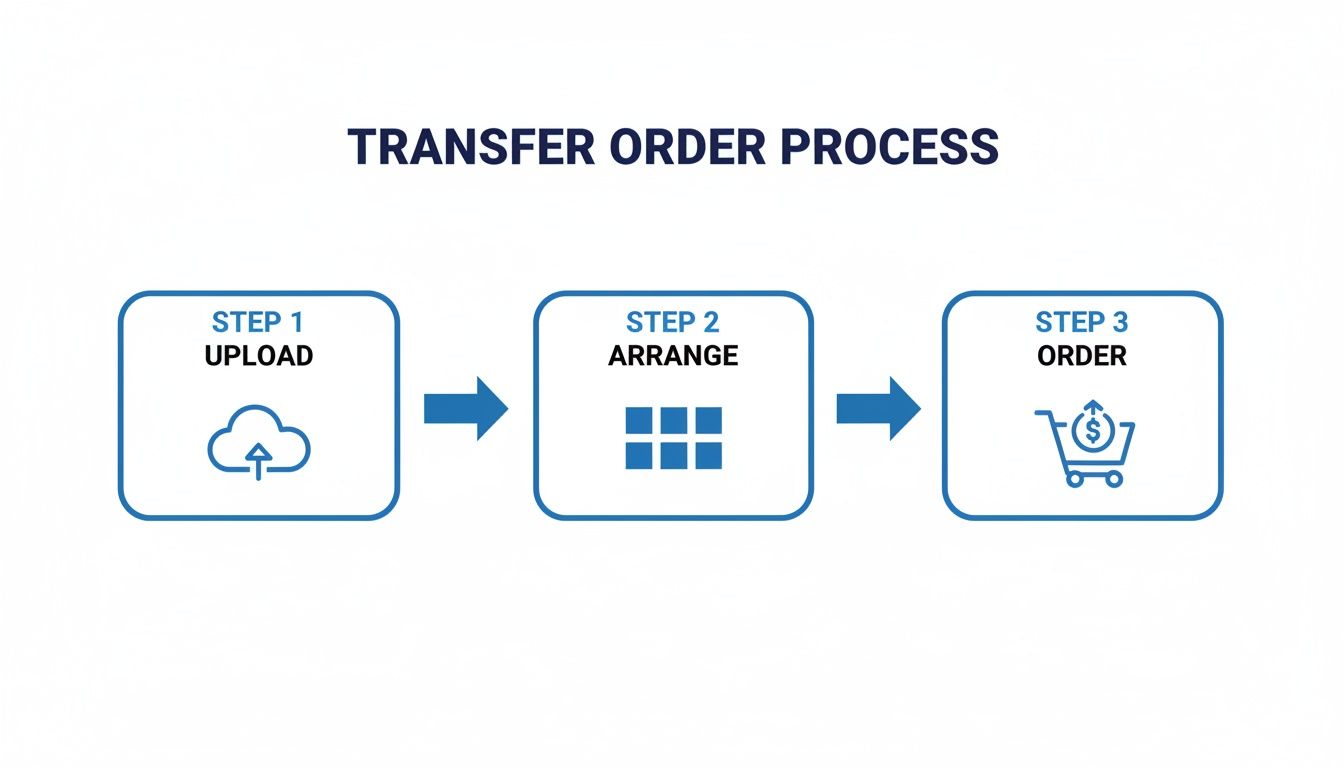 TRANSFER ORDER PROCESS

STEP 1
UPLOAD

STEP 2
ARRANGE

STEP 3
ORDER

$